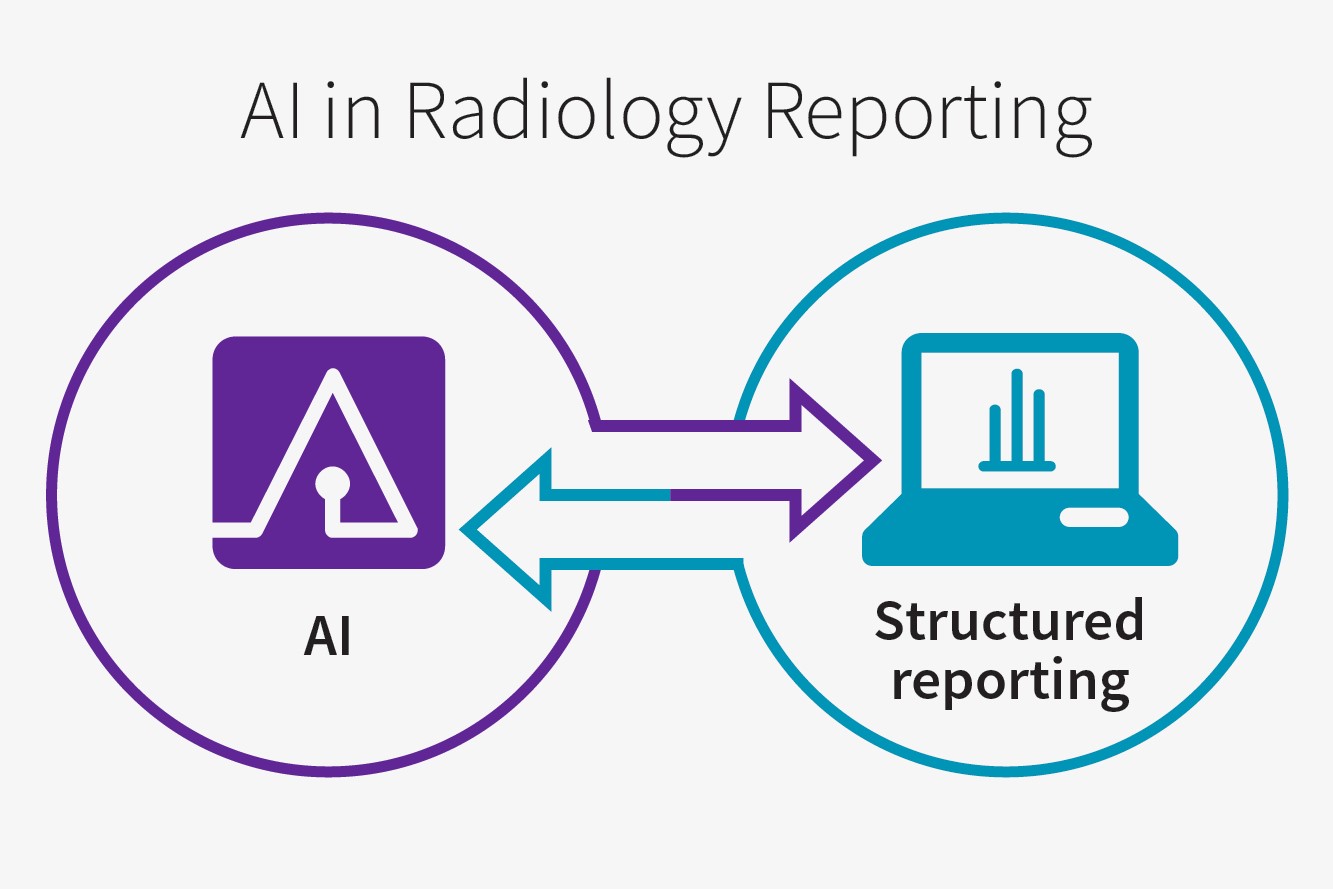 AI in Radiology Reporting

AI

Structured reporting